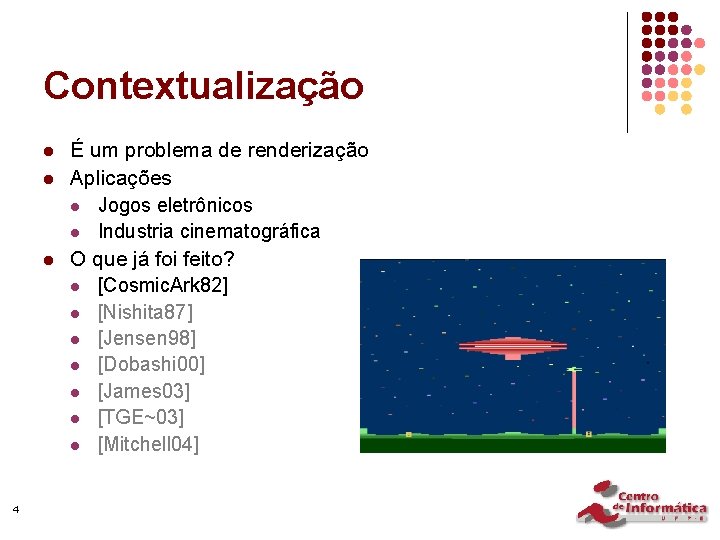 Contextualização

- É um problema de renderização
- Aplicações
  - Jogos eletrônicos
  - Industria cinematográfica
- O que já foi feito?
  - [CosmicArk82]
  - [Nishita87]
  - [Jensen98]
  - [Dobashi00]
  - [James03]
  - [TGE~03]
  - [Mitchell04]

4

Centro de Informática U F P E